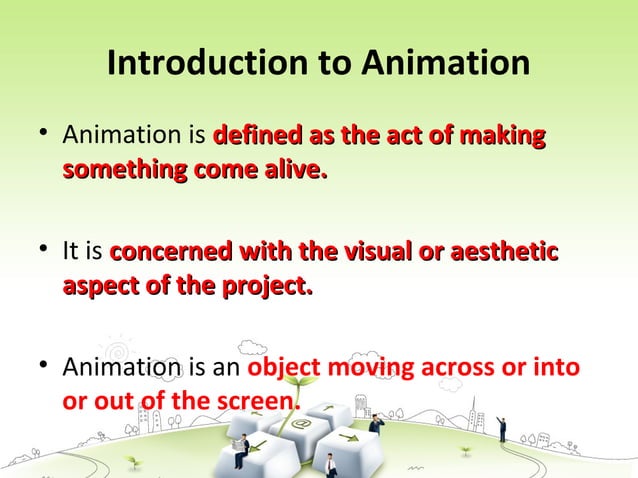 Introduction to Animation

• Animation is defined as the act of making something come alive.

• It is concerned with the visual or aesthetic aspect of the project.

• Animation is an object moving across or into or out of the screen.

@